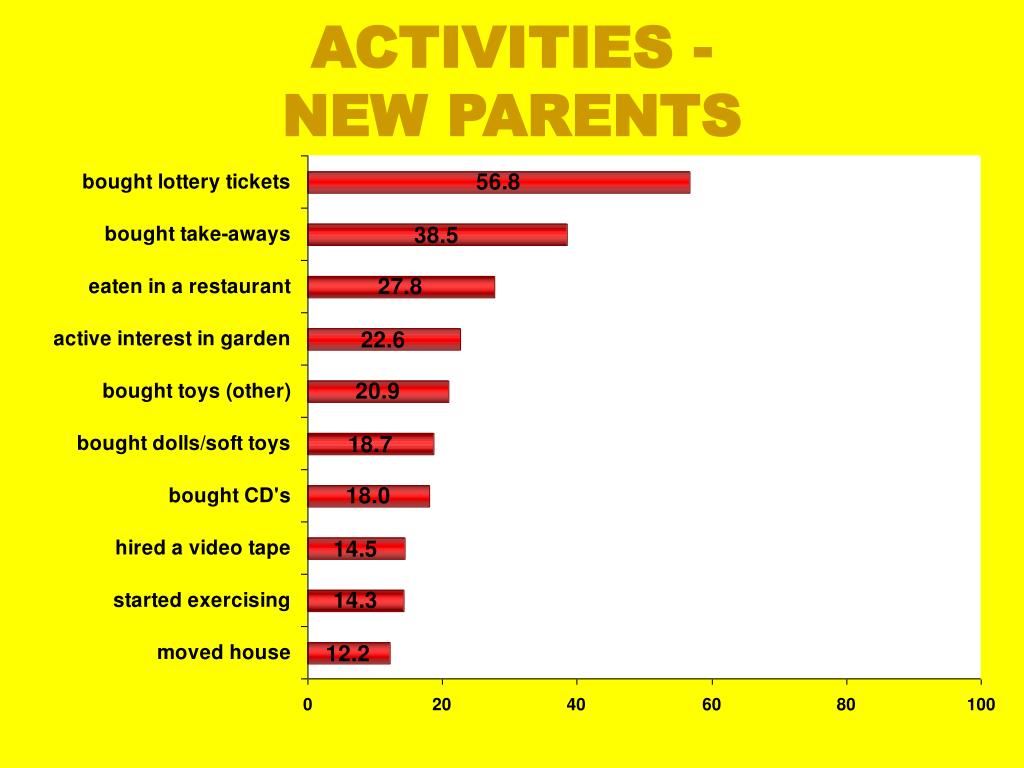 ACTIVITIES -
NEW PARENTS

bought lottery tickets 56.8
bought take-aways 38.5
eaten in a restaurant 27.8
active interest in garden 22.6
bought toys (other) 20.9
bought dolls/soft toys 18.7
bought CD's 18.0
hired a video tape 14.5
started exercising 14.3
moved house 12.2

0 20 40 60 80 100